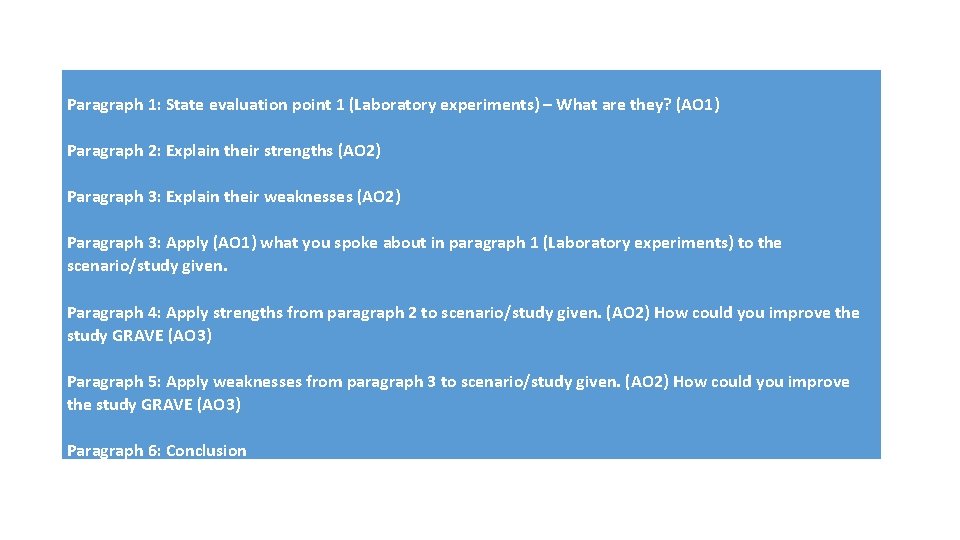 Paragraph 1: State evaluation point 1 (Laboratory experiments) – What are they? (AO1)

Paragraph 2: Explain their strengths (AO2)

Paragraph 3: Explain their weaknesses (AO2)

Paragraph 3: Apply (AO1) what you spoke about in paragraph 1 (Laboratory experiments) to the scenario/study given.

Paragraph 4: Apply strengths from paragraph 2 to scenario/study given. (AO2) How could you improve the study GRAVE (AO3)

Paragraph 5: Apply weaknesses from paragraph 3 to scenario/study given. (AO2) How could you improve the study GRAVE (AO3)

Paragraph 6: Conclusion